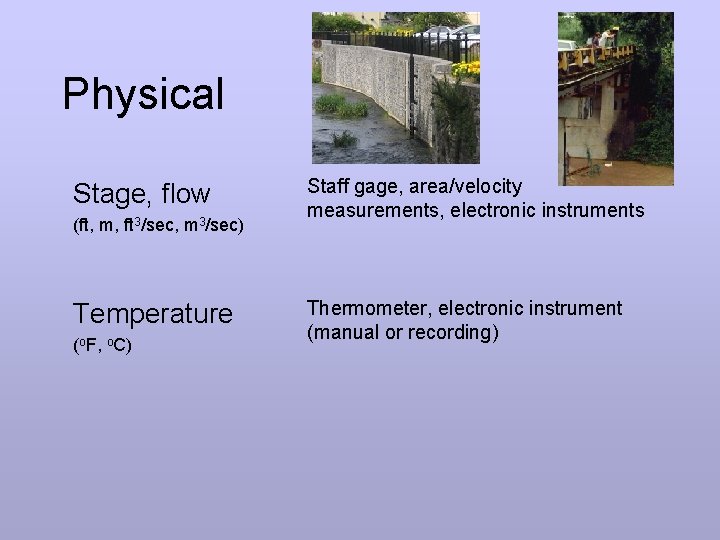 Physical

Stage, flow
(ft, m, $ft^3$/sec, $m^3$/sec)

Staff gage, area/velocity measurements, electronic instruments

Temperature
($^oF$, $^oC$)

Thermometer, electronic instrument (manual or recording)